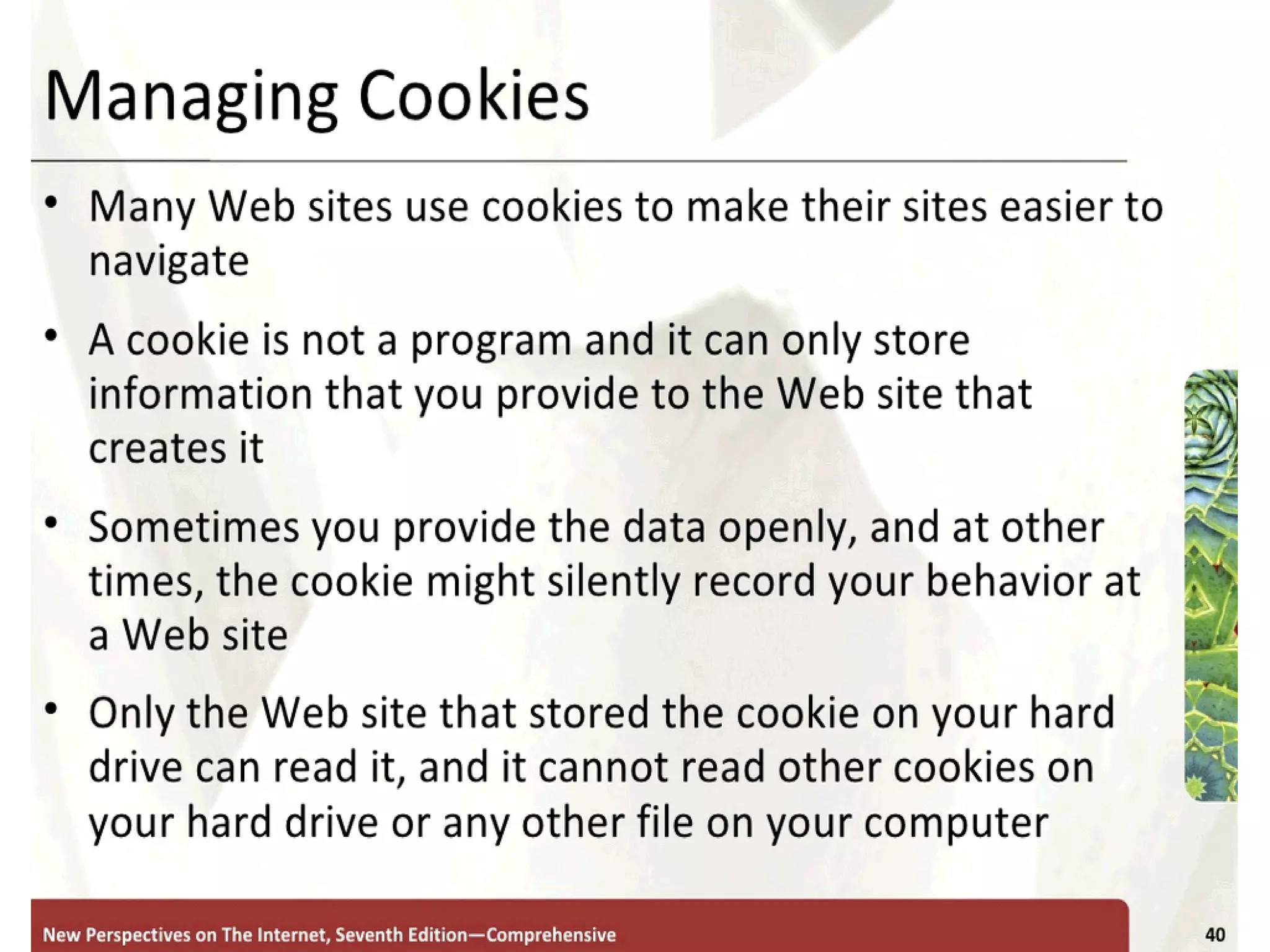 Managing Cookies

• Many Web sites use cookies to make their sites easier to navigate

• A cookie is not a program and it can only store information that you provide to the Web site that creates it

• Sometimes you provide the data openly, and at other times, the cookie might silently record your behavior at a Web site

• Only the Web site that stored the cookie on your hard drive can read it, and it cannot read other cookies on your hard drive or any other file on your computer

New Perspectives on The Internet, Seventh Edition—Comprehensive

40